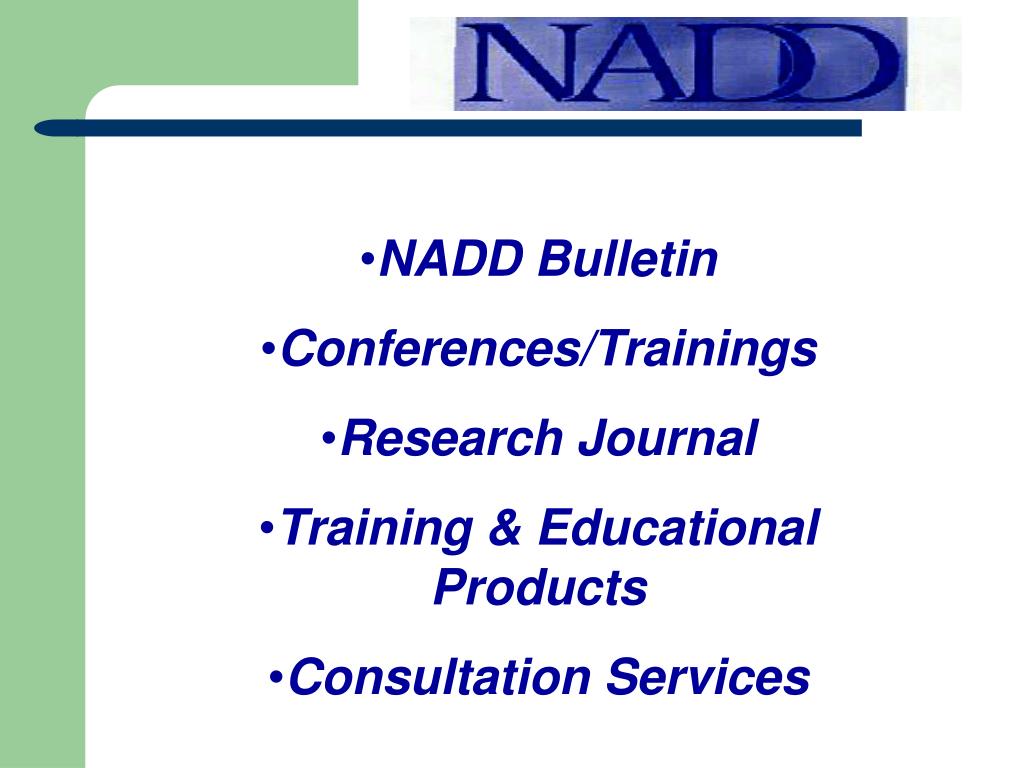 NADD

•NADD Bulletin

•Conferences/Trainings

•Research Journal

•Training & Educational Products

•Consultation Services